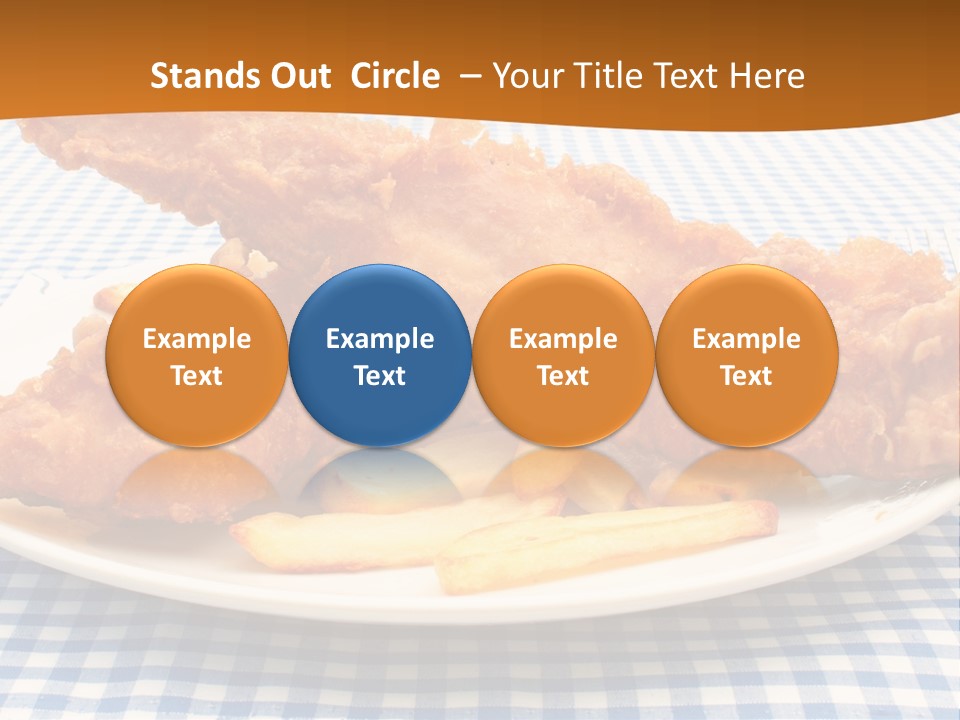 Stands Out Circle – Your Title Text Here

Example Text

Example Text

Example Text

Example Text